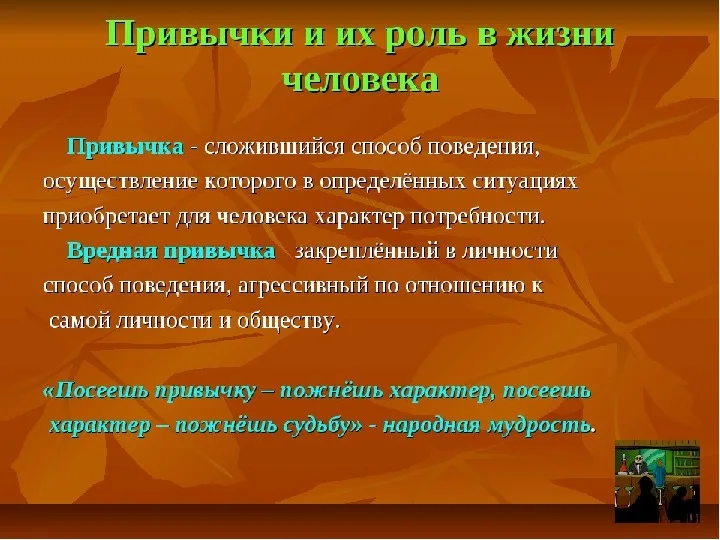 Привычки и их роль в жизни человека

Привычка - сложившийся способ поведения, осуществление которого в определённых ситуациях приобретает для человека характер потребности.

Вредная привычка - закреплённый в личности способ поведения, агрессивный по отношению к самой личности и обществу.

«Посеешь привычку – пожнёшь характер, посеешь характер – пожнёшь судьбу» - народная мудрость.